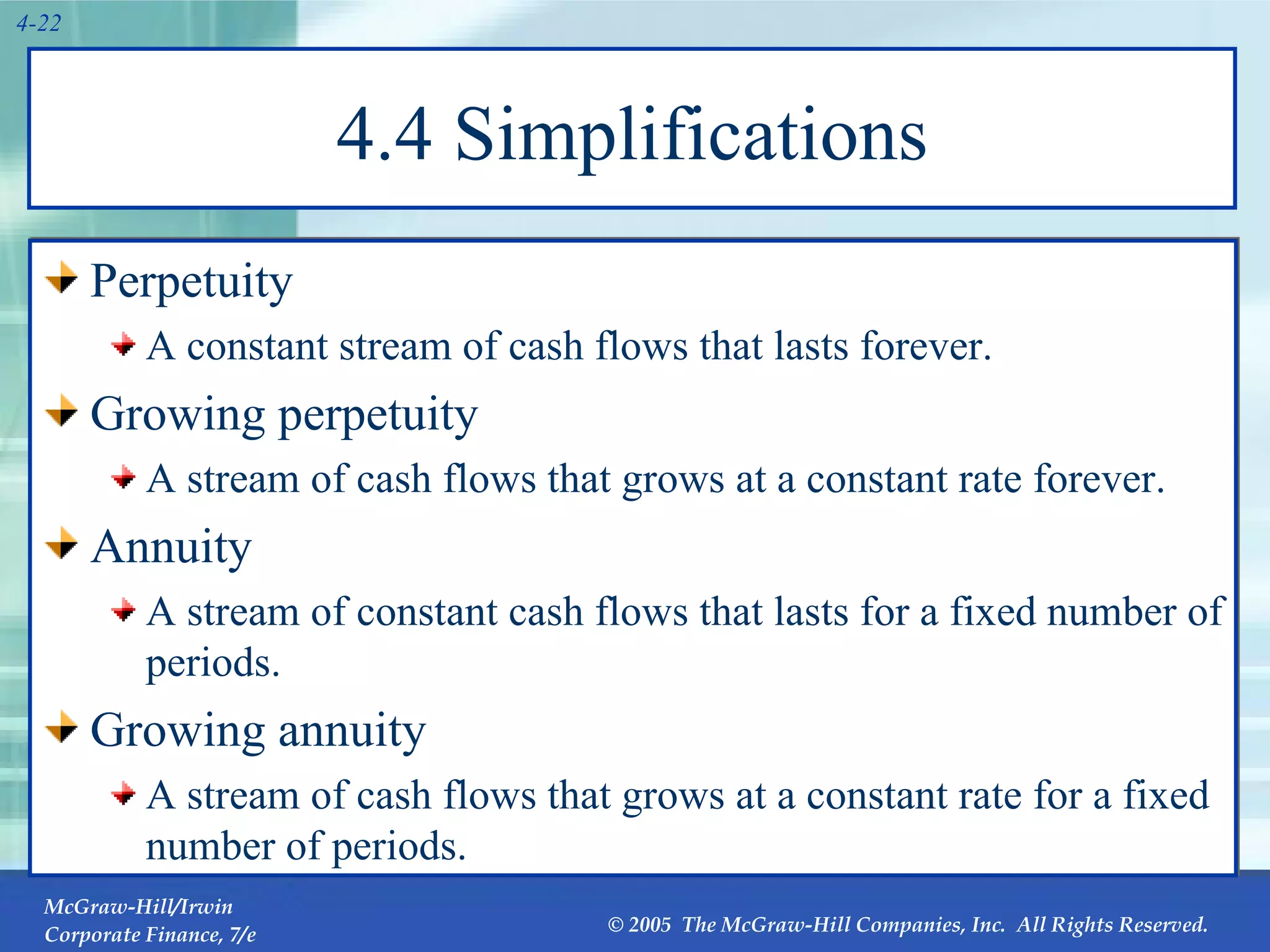 4-22

4.4 Simplifications

Perpetuity

A constant stream of cash flows that lasts forever.

Growing perpetuity

A stream of cash flows that grows at a constant rate forever.

Annuity

A stream of constant cash flows that lasts for a fixed number of periods.

Growing annuity

A stream of cash flows that grows at a constant rate for a fixed number of periods.

McGraw-Hill/Irwin
Corporate Finance, 7/e

© 2005 The McGraw-Hill Companies, Inc. All Rights Reserved.